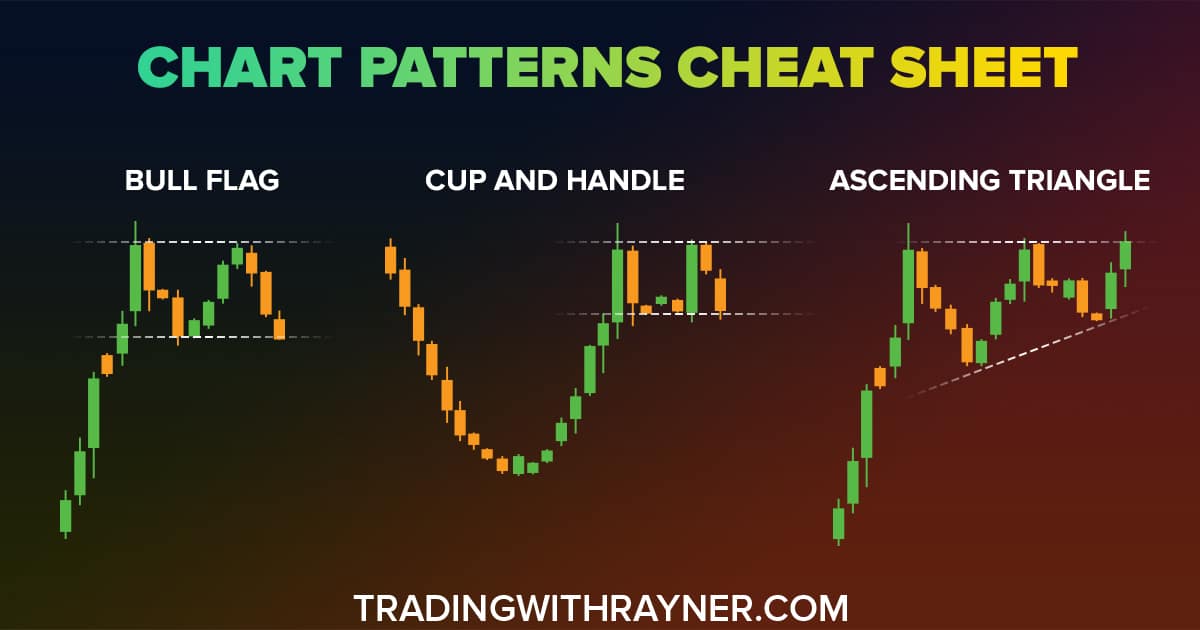 CHART PATTERNS CHEAT SHEET

BULL FLAG

CUP AND HANDLE

ASCENDING TRIANGLE

TRADINGWITHRAYNER.COM